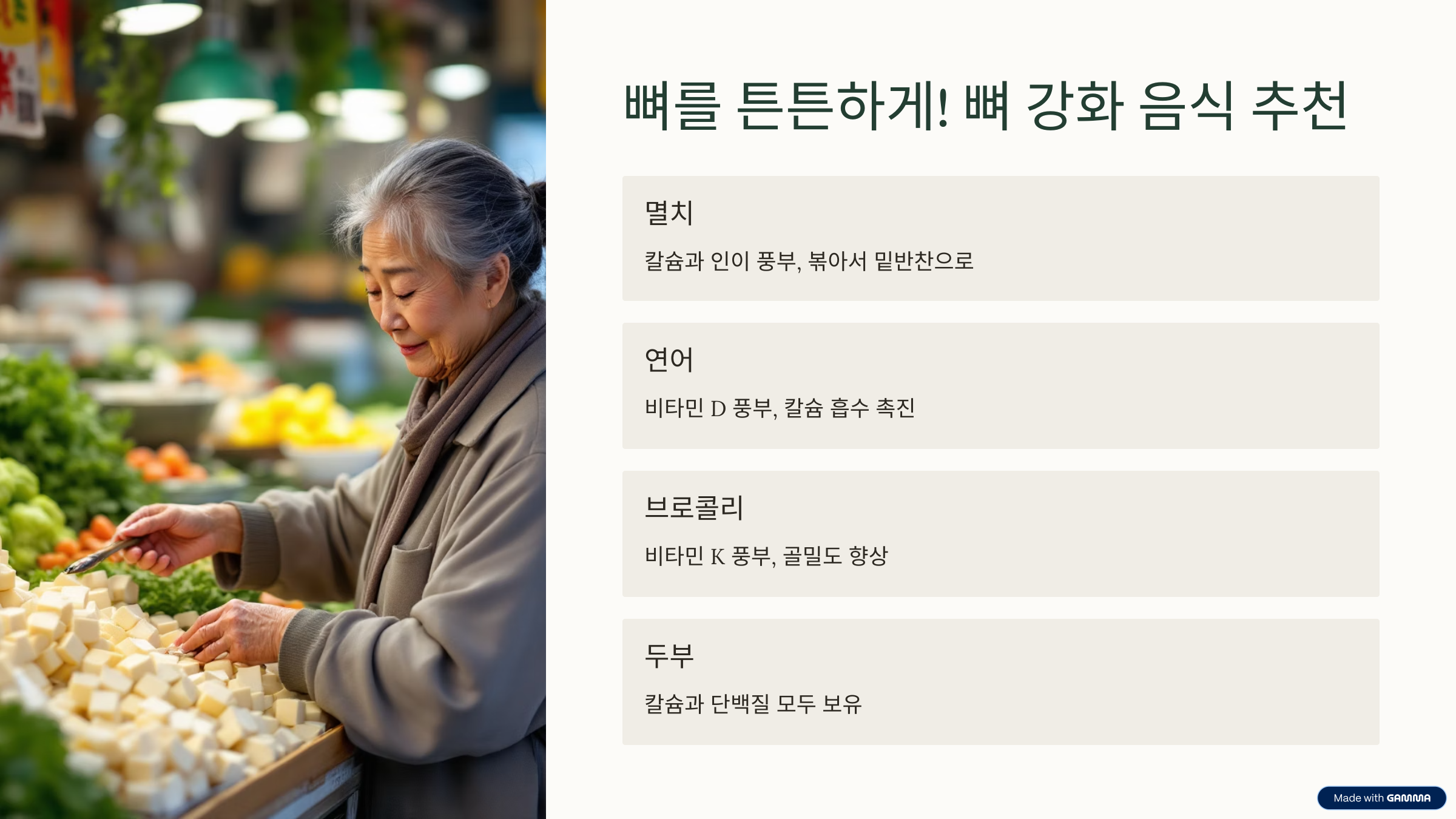 뼈를 튼튼하게! 뼈 강화 음식 추천

멸치

칼슘과 인이 풍부, 볶아서 밑반찬으로

연어

비타민 D 풍부, 칼슘 흡수 촉진

브로콜리

비타민 K 풍부, 골밀도 향상

두부

칼슘과 단백질 모두 보유

Made with GAMMA